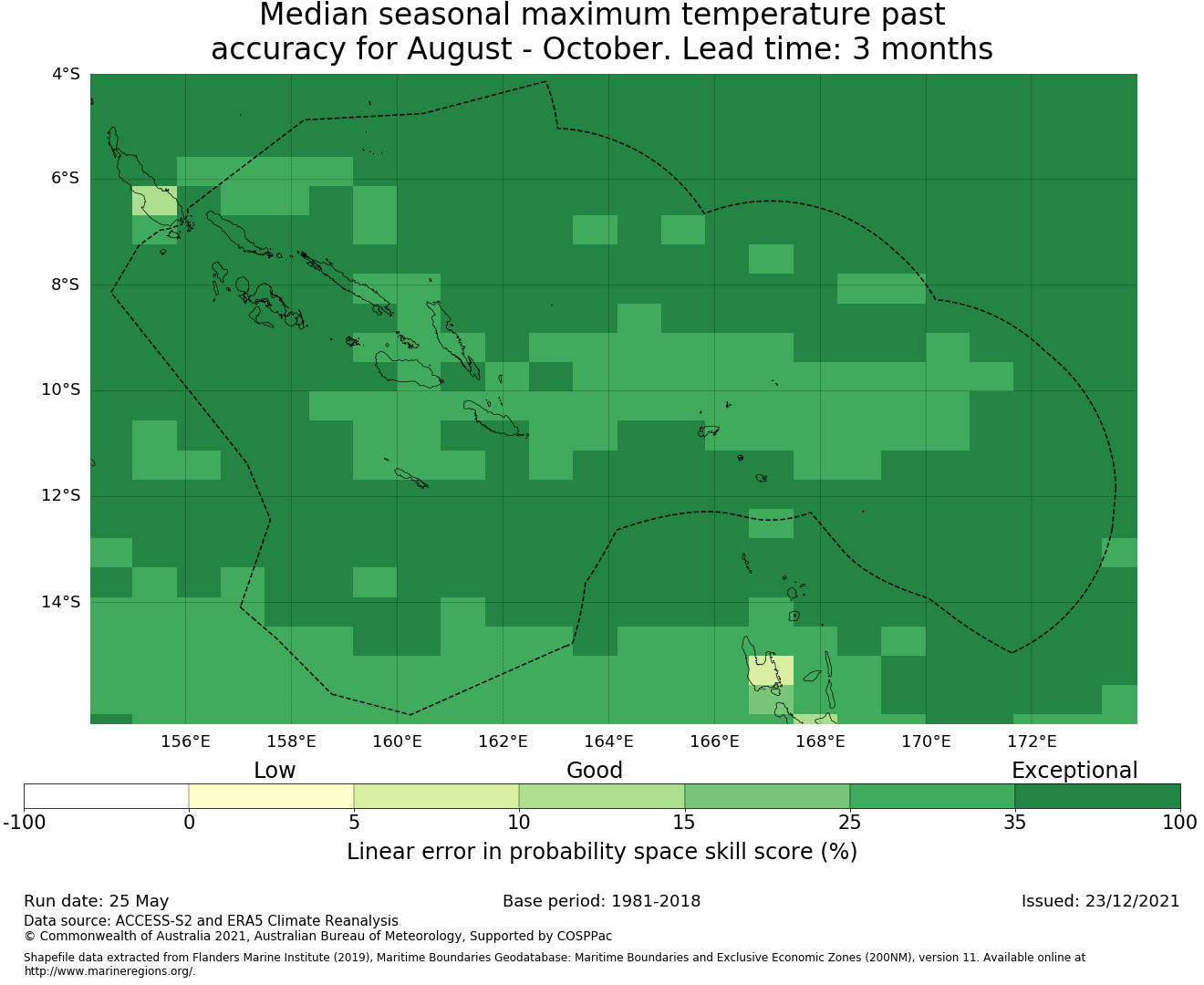 Median seasonal maximum temperature past accuracy for August - October. Lead time: 3 months

4°S
6°S
8°S
10°S
12°S
14°S

156°E 158°E 160°E 162°E 164°E 166°E 168°E 170°E 172°E

Low Good Exceptional

-100 0 5 10 15 25 35 100

Linear error in probability space skill score (%)

Run date: 25 May
Base period: 1981-2018
Issued: 23/12/2021

Data source: ACCESS-S2 and ERA5 Climate Reanalysis
© Commonwealth of Australia 2021, Australian Bureau of Meteorology, Supported by COSPPac

Shapefile data extracted from Flanders Marine Institute (2019), Maritime Boundaries Geodatabase: Maritime Boundaries and Exclusive Economic Zones (200NM), version 11. Available online at http://www.marineregions.org/.